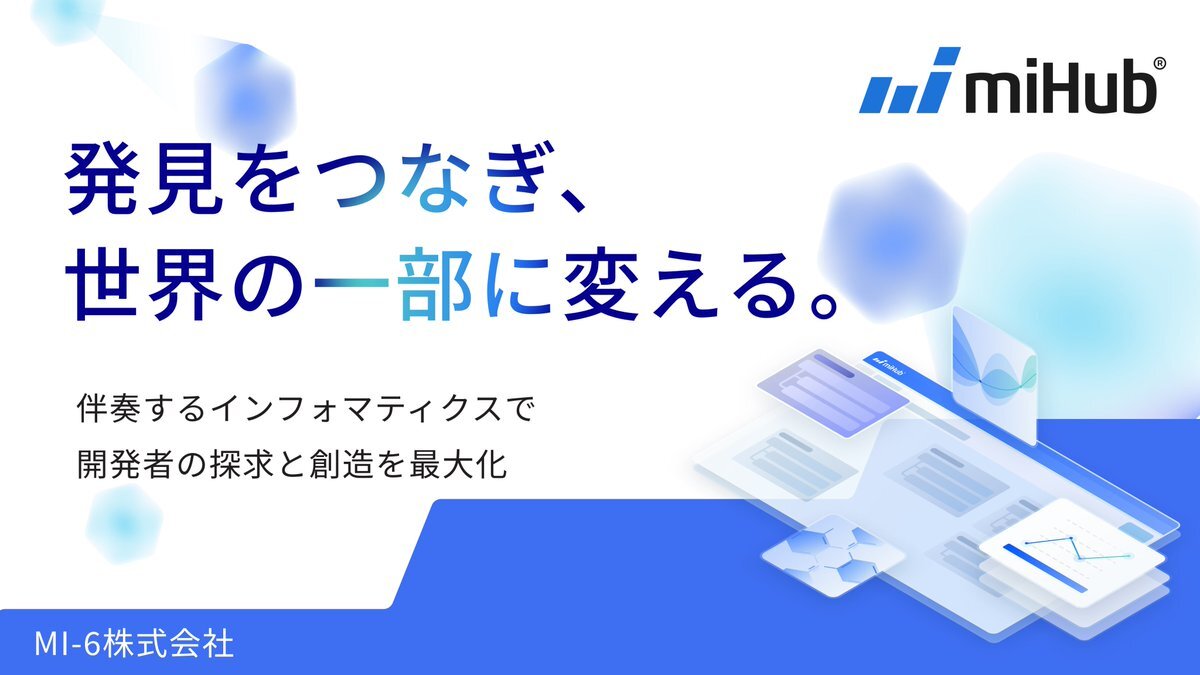 miHub®

発見をつなぎ、
世界の一部に変える。

伴奏するインフォマティクスで
開発者の探求と創造を最大化

miHub

MI-6株式会社